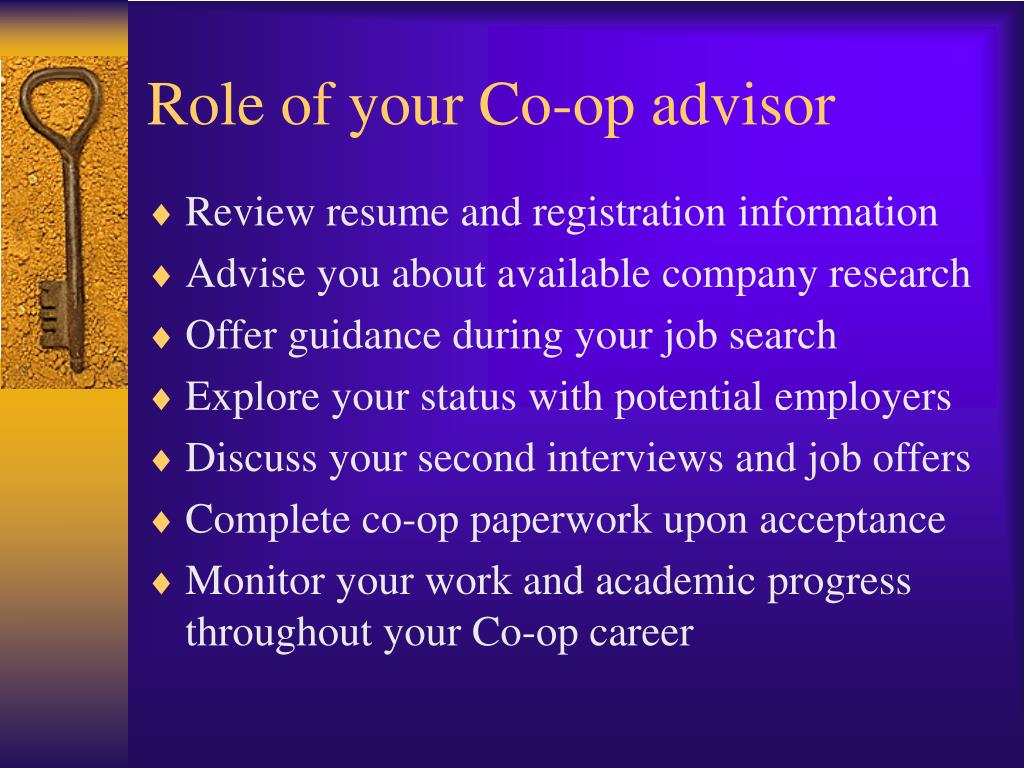 Role of your Co-op advisor

♦ Review resume and registration information
♦ Advise you about available company research
♦ Offer guidance during your job search
♦ Explore your status with potential employers
♦ Discuss your second interviews and job offers
♦ Complete co-op paperwork upon acceptance
♦ Monitor your work and academic progress throughout your Co-op career